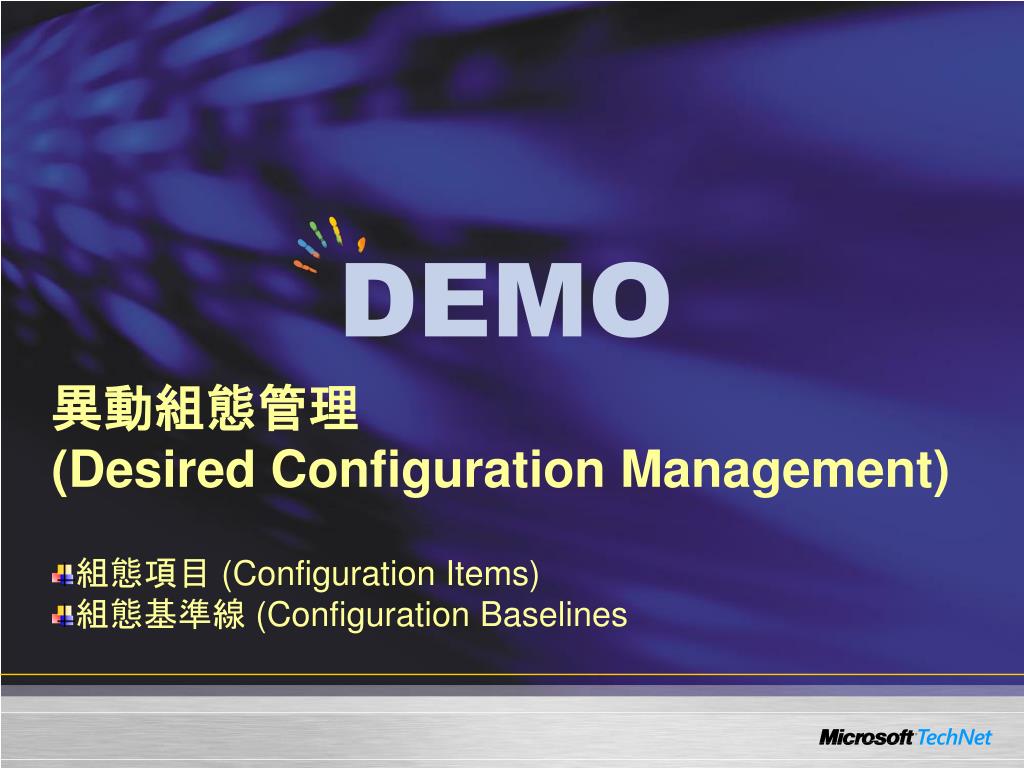 DEMO

異動組態管理
(Desired Configuration Management)

組態項目 (Configuration Items)
組態基準線 (Configuration Baselines

Microsoft TechNet